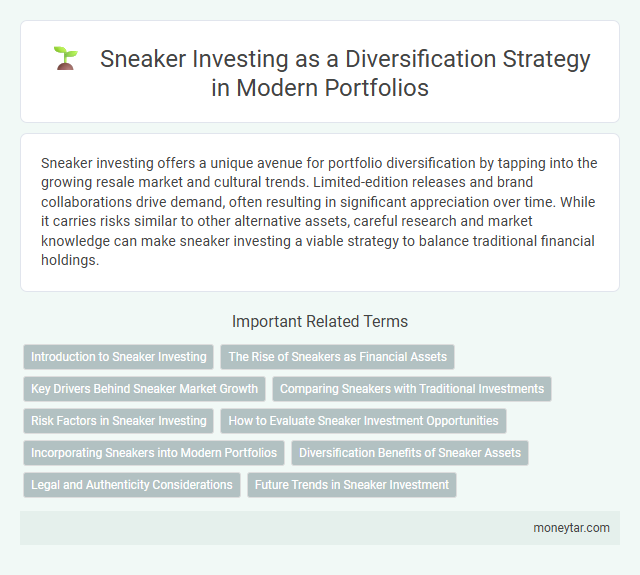 Sneaker Investing as a Diversification Strategy in Modern Portfolios

Sneaker investing offers a unique avenue for portfolio diversification by tapping into the growing resale market and cultural trends. Limited-edition releases and brand collaborations drive demand, often resulting in significant appreciation over time. While it carries risks similar to other alternative assets, careful research and market knowledge can make sneaker investing a viable strategy to balance traditional financial holdings.

Important Related Terms

Introduction to Sneaker Investing
The Rise of Sneakers as Financial Assets
Key Drivers Behind Sneaker Market Growth
Comparing Sneakers with Traditional Investments
Risk Factors in Sneaker Investing
How to Evaluate Sneaker Investment Opportunities
Incorporating Sneakers into Modern Portfolios
Diversification Benefits of Sneaker Assets
Legal and Authenticity Considerations
Future Trends in Sneaker Investment

moneytar.com